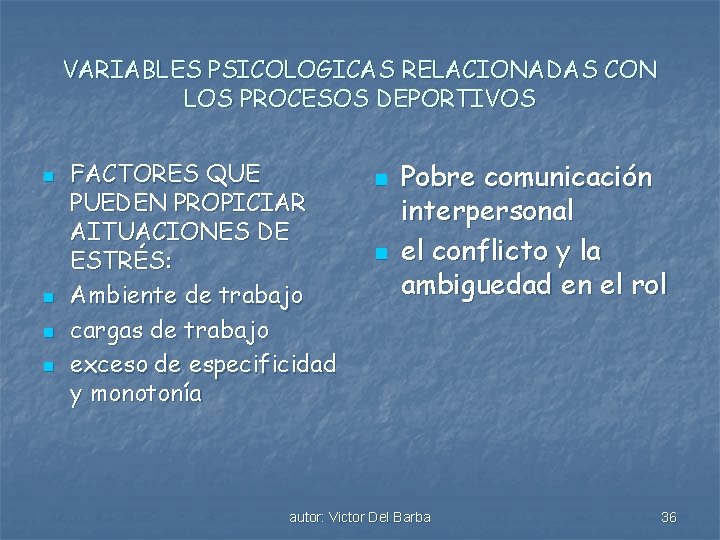 VARIABLES PSICOLOGICAS RELACIONADAS CON LOS PROCESOS DEPORTIVOS

• FACTORES QUE PUEDEN PROPICIAR AITUACIONES DE ESTRÉS:
• Ambiente de trabajo
• cargas de trabajo
• exceso de especificidad y monotonía

• Pobre comunicación interpersonal
• el conflicto y la ambiguedad en el rol

autor: Victor Del Barba

36